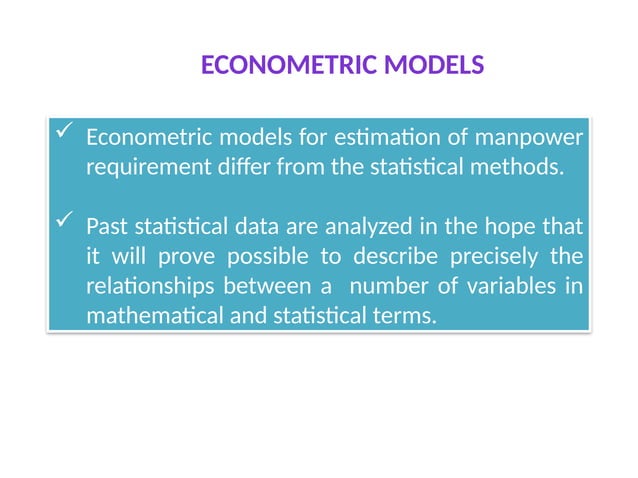 ECONOMETRIC MODELS

✓ Econometric models for estimation of manpower requirement differ from the statistical methods.

✓ Past statistical data are analyzed in the hope that it will prove possible to describe precisely the relationships between a number of variables in mathematical and statistical terms.